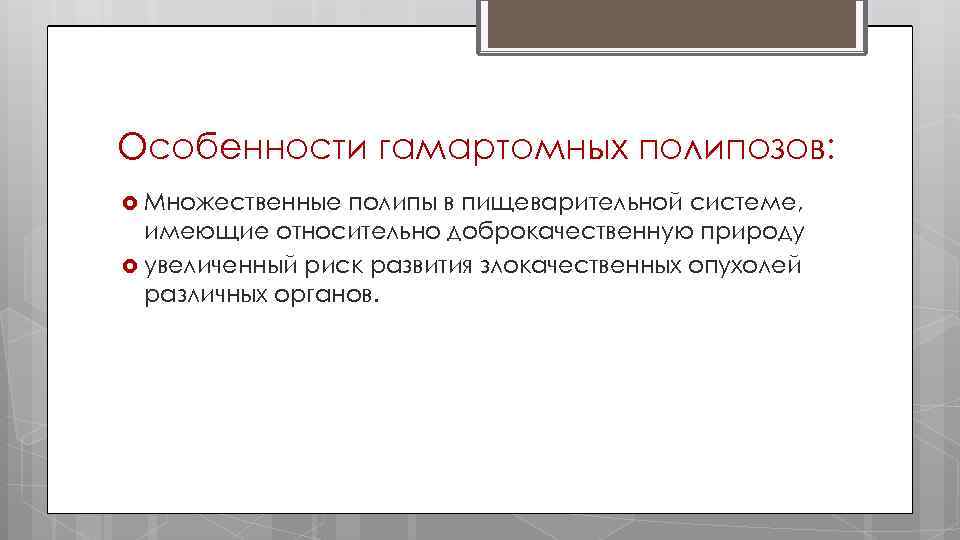 Особенности гамартомных полипозов:

Множественные полипы в пищеварительной системе, имеющие относительно доброкачественную природу

увеличенный риск развития злокачественных опухолей различных органов.